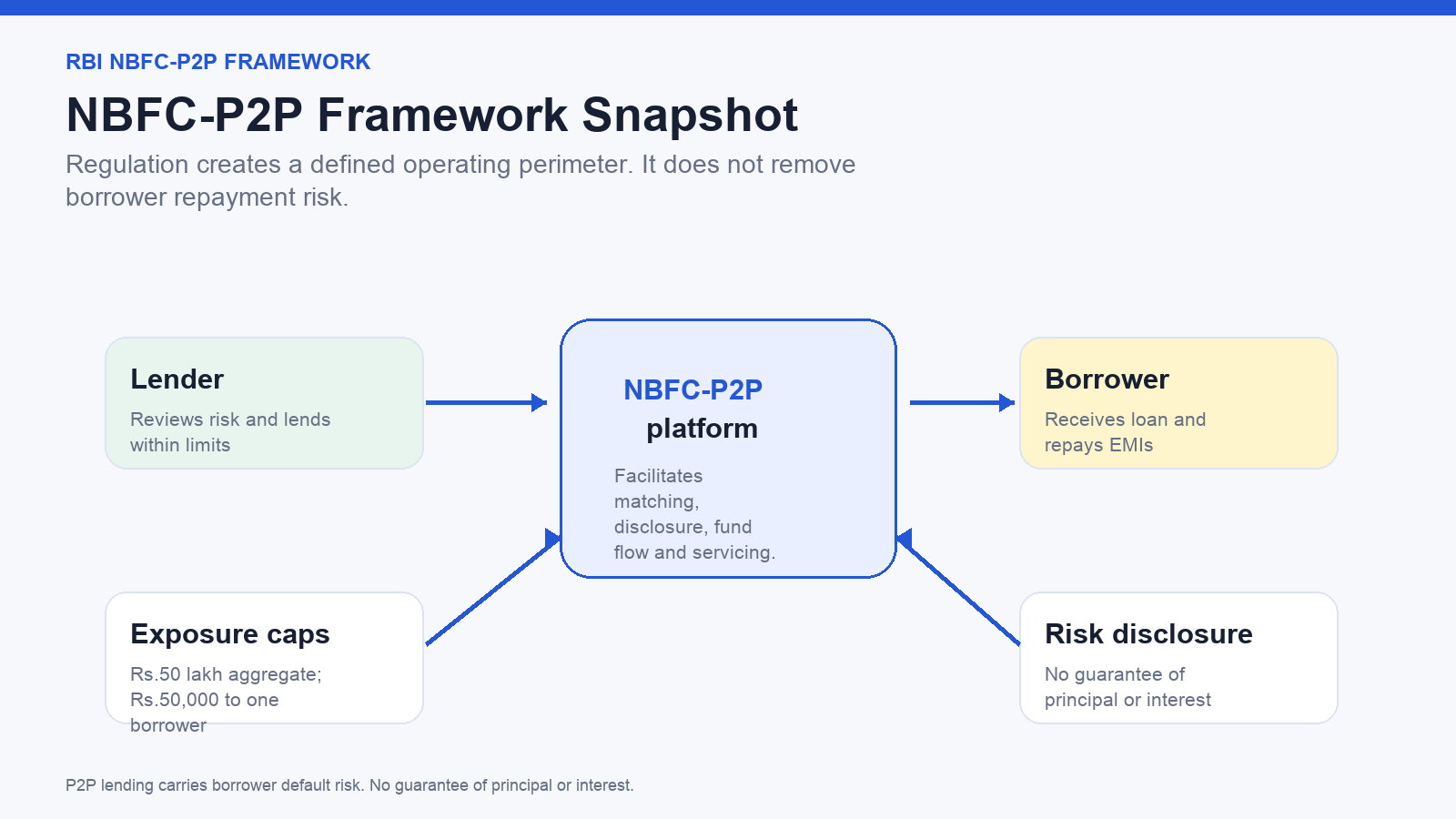 RBI NBFC-P2P FRAMEWORK

NBFC-P2P Framework Snapshot

Regulation creates a defined operating perimeter. It does not remove borrower repayment risk.

Lender

Reviews risk and lends within limits

NBFC-P2P platform

Facilitates matching, disclosure, fund flow and servicing.

Borrower

Receives loan and repays EMIs

Exposure caps

Rs.50 lakh aggregate; Rs.50,000 to one borrower

Risk disclosure

No guarantee of principal or interest

P2P lending carries borrower default risk. No guarantee of principal or interest.